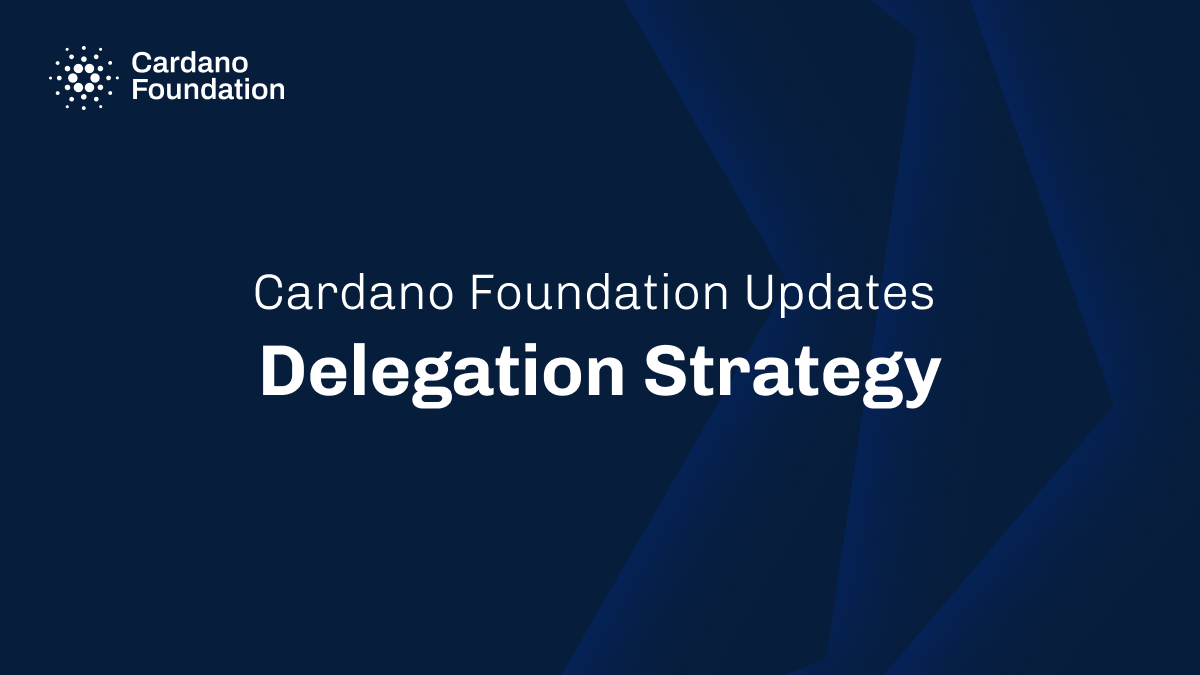 Cardano Foundation

Cardano Foundation Updates
Delegation Strategy